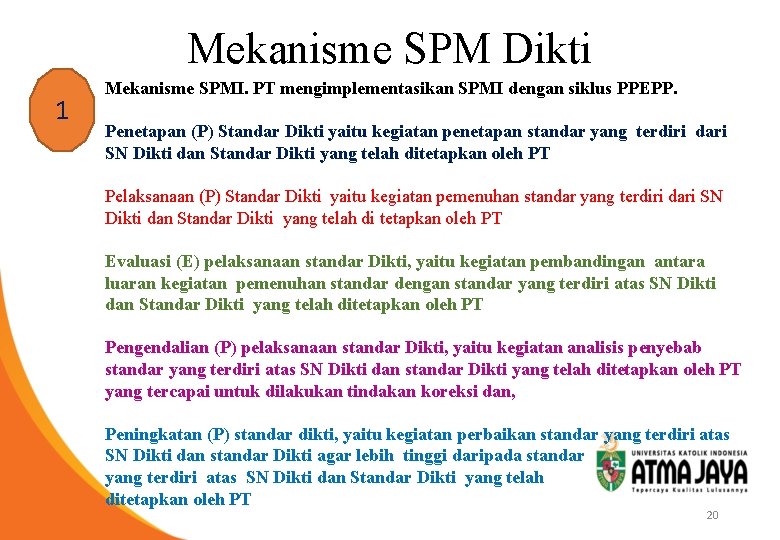 Mekanisme SPM Dikti

1

Mekanisme SPMI. PT mengimplementasikan SPMI dengan siklus PPEPP.

Penetapan (P) Standar Dikti yaitu kegiatan penetapan standar yang terdiri dari SN Dikti dan Standar Dikti yang telah ditetapkan oleh PT

Pelaksanaan (P) Standar Dikti yaitu kegiatan pemenuhan standar yang terdiri dari SN Dikti dan Standar Dikti yang telah di tetapkan oleh PT

Evaluasi (E) pelaksanaan standar Dikti, yaitu kegiatan pembandingan antara luaran kegiatan pemenuhan standar dengan standar yang terdiri atas SN Dikti dan Standar Dikti yang telah ditetapkan oleh PT

Pengendalian (P) pelaksanaan standar Dikti, yaitu kegiatan analisis penyebab standar yang terdiri atas SN Dikti dan standar Dikti yang telah ditetapkan oleh PT yang tercapai untuk dilakukan tindakan koreksi dan,

Peningkatan (P) standar dikti, yaitu kegiatan perbaikan standar yang terdiri atas SN Dikti dan standar Dikti agar lebih tinggi daripada standar yang terdiri atas SN Dikti dan Standar Dikti yang telah ditetapkan oleh PT

UNIVERSITAS KATOLIK INDONESIA
ATMA JAYA
Tepercaya Kualitas Lulusannya

20